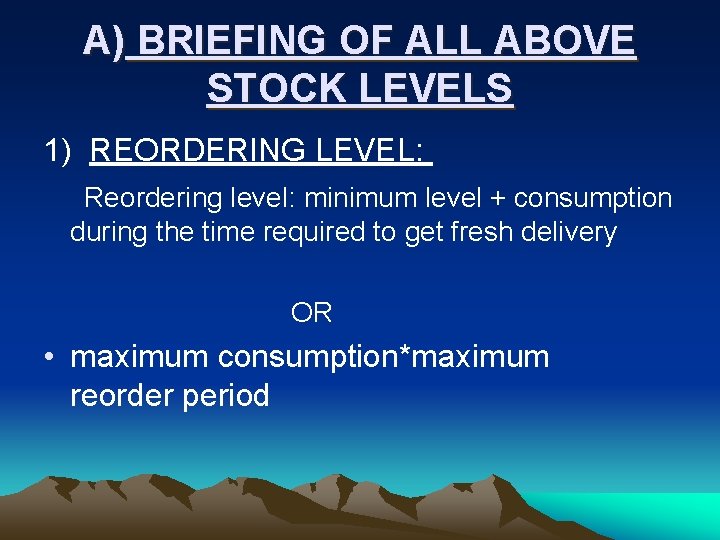 A) BRIEFING OF ALL ABOVE STOCK LEVELS

1) REORDERING LEVEL:

Reordering level: minimum level + consumption during the time required to get fresh delivery

OR

• maximum consumption*maximum reorder period